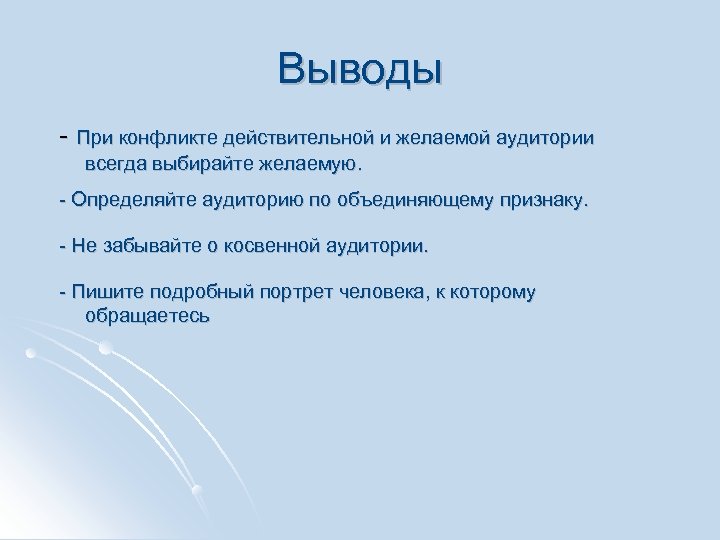 Выводы

- При конфликте действительной и желаемой аудитории всегда выбирайте желаемую.

- Определяйте аудиторию по объединяющему признаку.

- Не забывайте о косвенной аудитории.

- Пишите подробный портрет человека, к которому обращаетесь